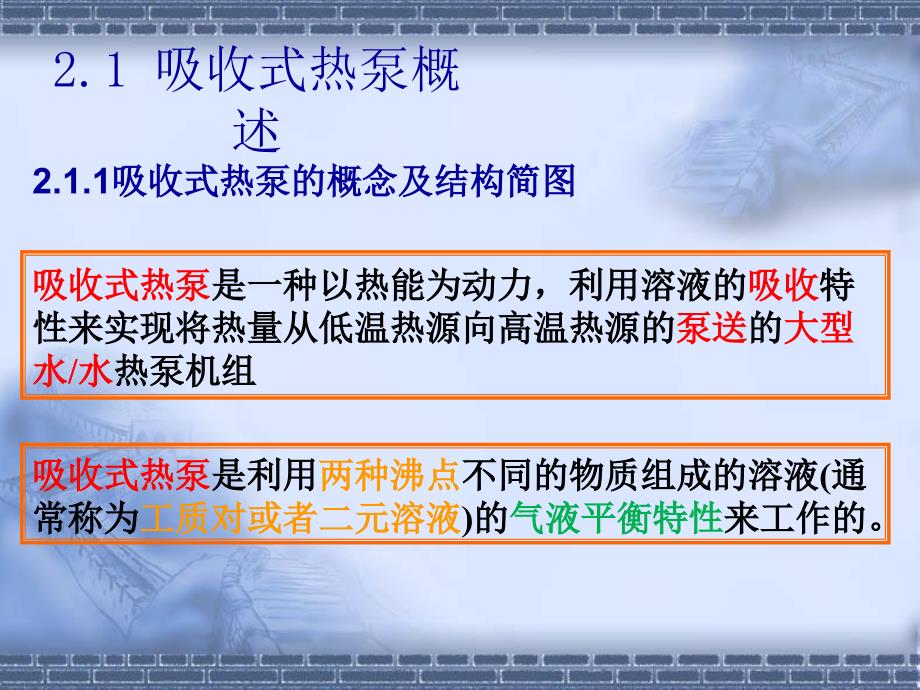 2.1 吸收式热泵概述

2.1.1吸收式热泵的概念及结构简图

吸收式热泵是一种以热能为动力，利用溶液的吸收特性来实现将热量从低温热源向高温热源的泵送的大型水/水热泵机组

吸收式热泵是利用两种沸点不同的物质组成的溶液(通常称为工质对或者二元溶液)的气液平衡特性来工作的。